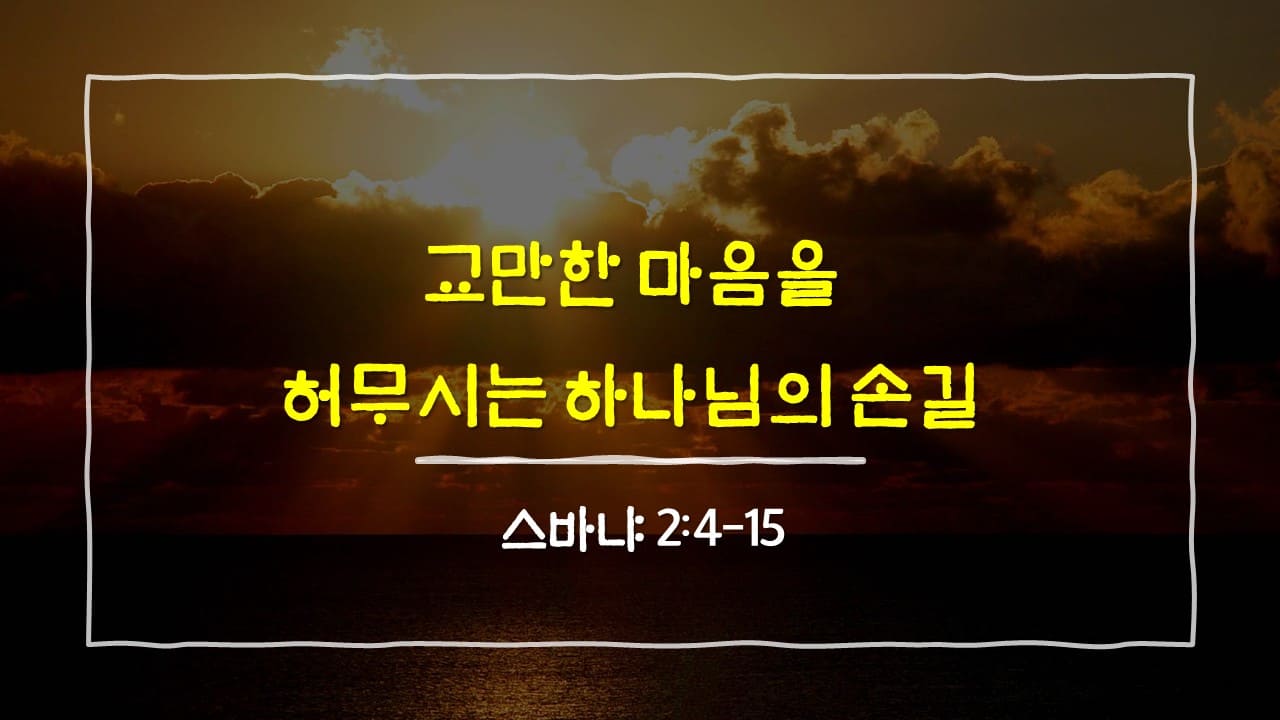 교만한 마음을
허무시는 하나님의 손길

스바냐 2:4-15